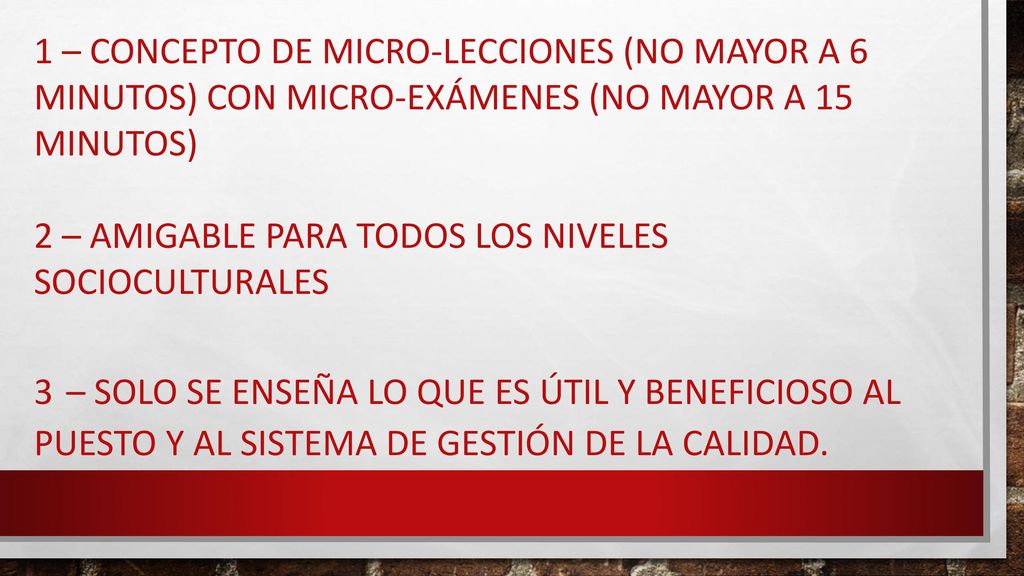 1 – CONCEPTO DE MICRO-LECCIONES (NO MAYOR A 6 MINUTOS) CON MICRO-EXÁMENES (NO MAYOR A 15 MINUTOS)

2 – AMIGABLE PARA TODOS LOS NIVELES SOCIOCULTURALES

3 – SOLO SE ENSEÑA LO QUE ES ÚTIL Y BENEFICIOSO AL PUESTO Y AL SISTEMA DE GESTIÓN DE LA CALIDAD.